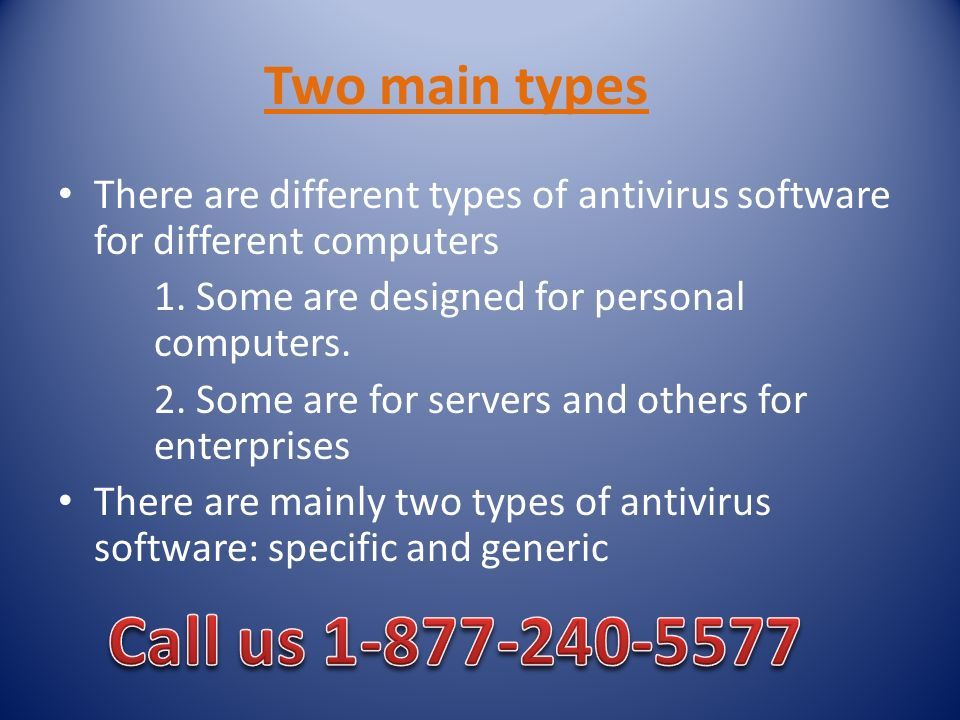 Two main types

• There are different types of antivirus software for different computers

1. Some are designed for personal computers.

2. Some are for servers and others for enterprises

• There are mainly two types of antivirus software: specific and generic

Call us 1-877-240-5577